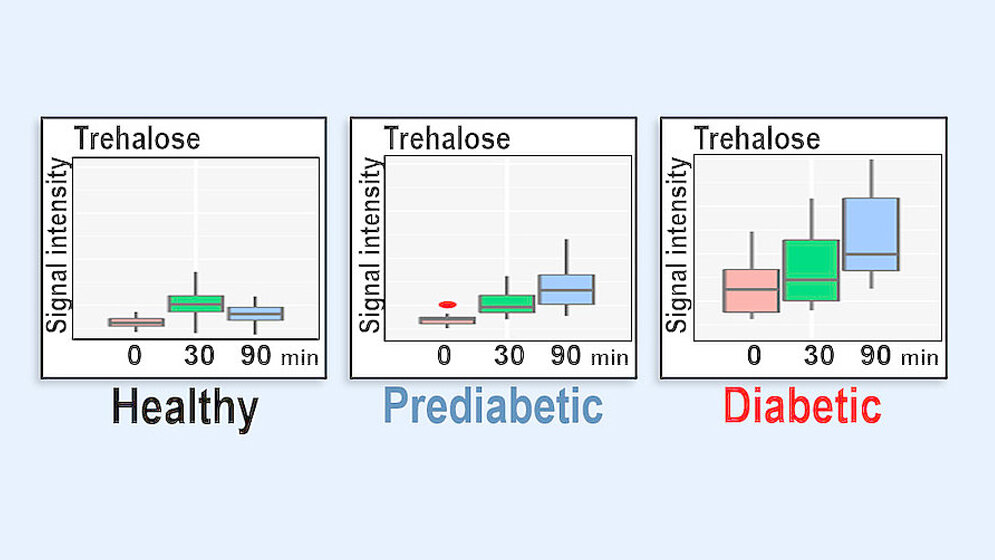 Trehalose

Signal intensity

0 30 90 min

Healthy

Trehalose

Signal intensity

0 30 90 min

Prediabetic

Trehalose

Signal intensity

0 30 90 min

Diabetic